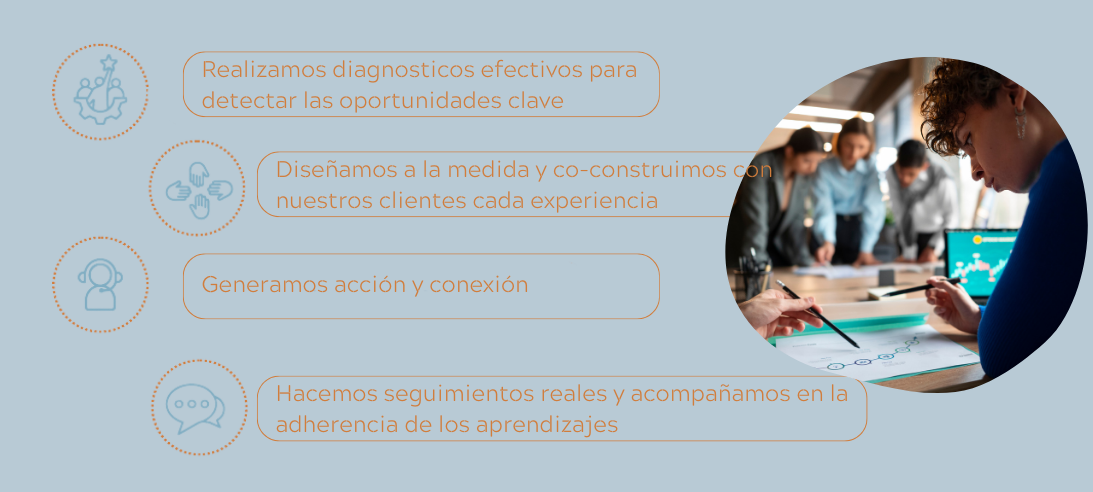 Realizamos diagnosticos efectivos para detectar las oportunidades clave

Diseñamos a la medida y co-construimos con nuestros clientes cada experiencia

Generamos acción y conexión

Hacemos seguimientos reales y acompañamos en la adherencia de los aprendizajes